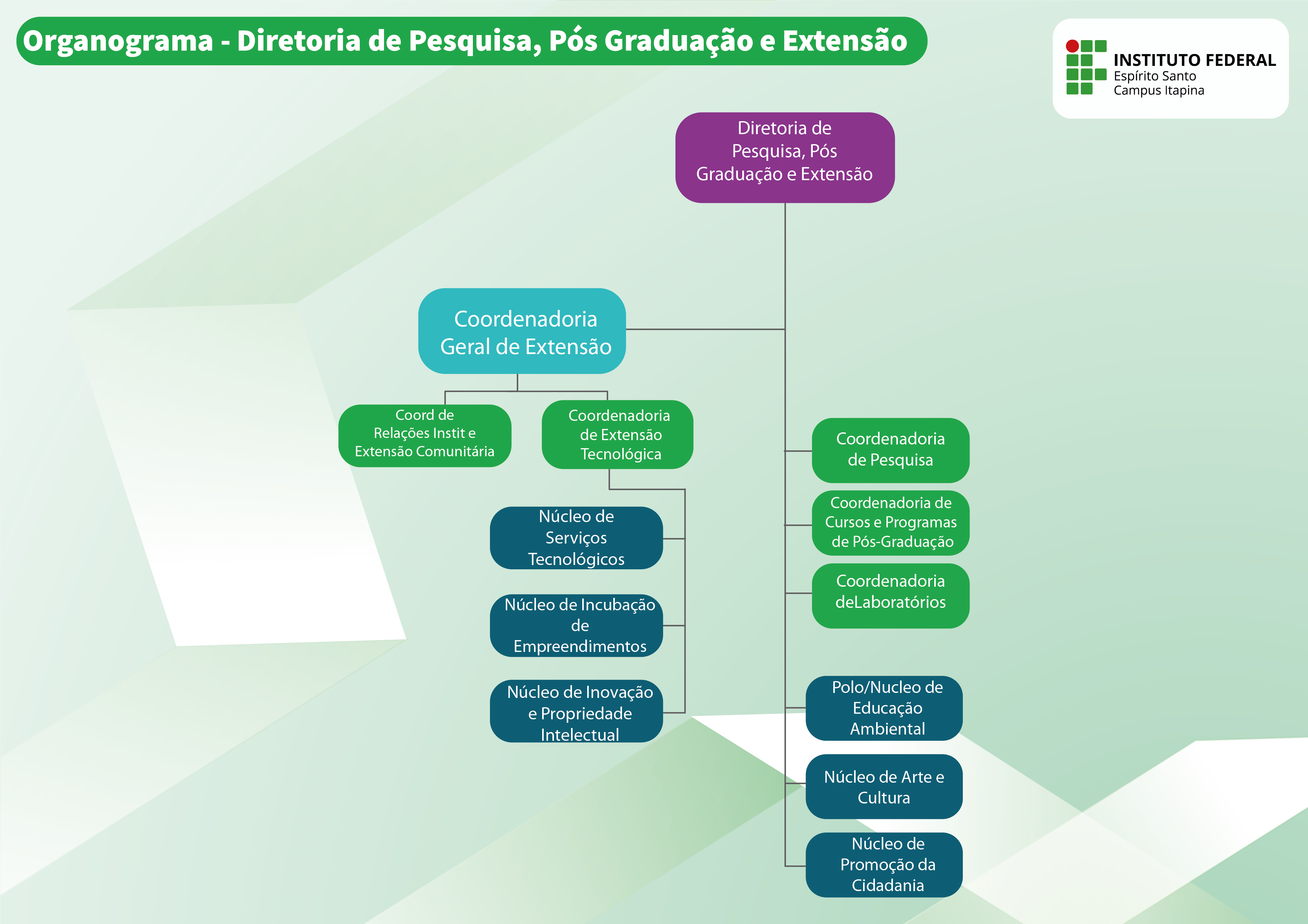 Organograma - Diretoria de Pesquisa, Pós Graduação e Extensão

INSTITUTO FEDERAL
Espírito Santo
Campus Itapina

Diretoria de Pesquisa, Pós Graduação e Extensão

Coordenadoria Geral de Extensão

Coord de Relações Instit e Extensão Comunitária

Coordenadoria de Extensão Tecnológica

Núcleo de Serviços Tecnológicos

Núcleo de Incubação de Empreendimentos

Núcleo de Inovação e Propriedade Intelectual

Coordenadoria de Pesquisa

Coordenadoria de Cursos e Programas de Pós-Graduação

Coordenadoria deLaboratórios

Polo/Nucleo de Educação Ambiental

Núcleo de Arte e Cultura

Núcleo de Promoção da Cidadania